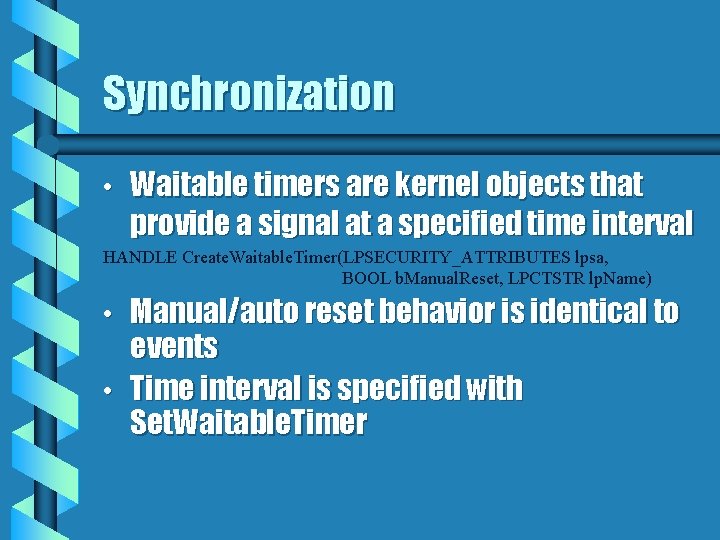 Synchronization

• Waitable timers are kernel objects that provide a signal at a specified time interval

HANDLE CreateWaitableTimer(LPSECURITY_ATTRIBUTES lpsa,
BOOL bManualReset, LPCTSTR lpName)

• Manual/auto reset behavior is identical to events

• Time interval is specified with SetWaitableTimer